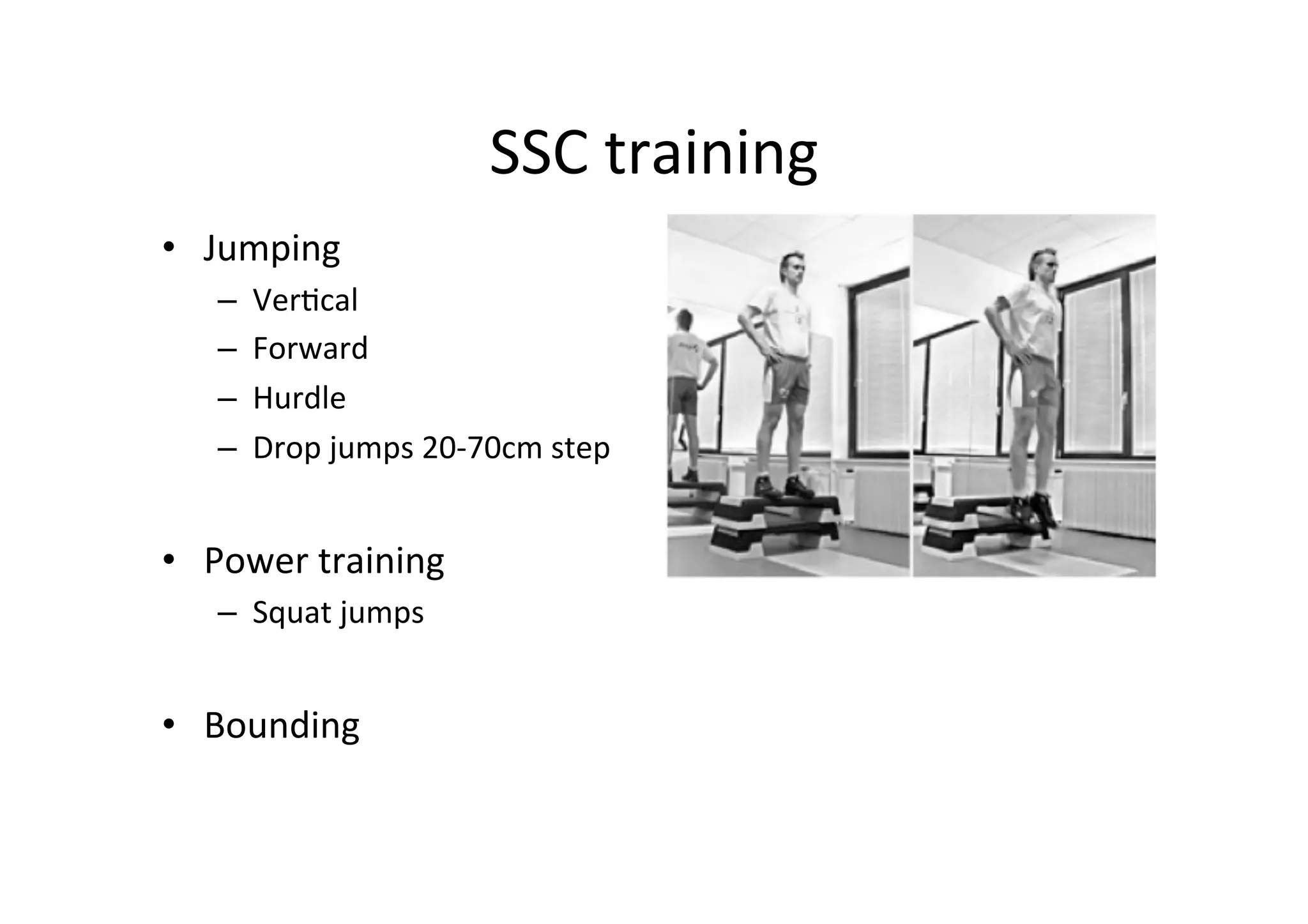 SSC training

• Jumping
  – Vertical
  – Forward
  – Hurdle
  – Drop jumps 20-70cm step

• Power training
  – Squat jumps

• Bounding